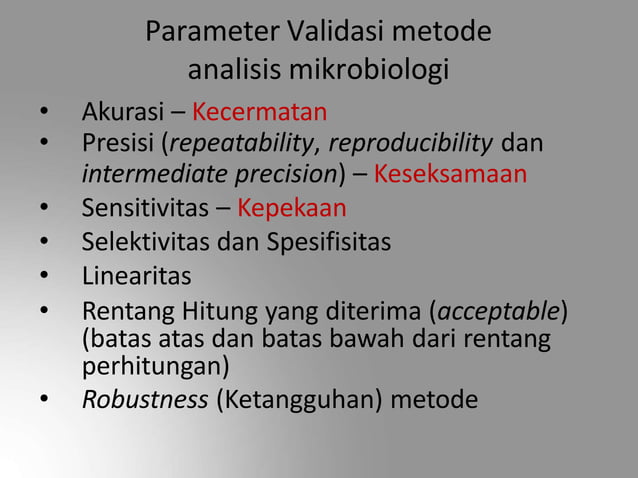 Parameter Validasi metode analisis mikrobiologi

• Akurasi – Kecermatan
• Presisi (repeatability, reproducibility dan intermediate precision) – Keseksamaan
• Sensitivitas – Kepekaan
• Selektivitas dan Spesifisitas
• Linearitas
• Rentang Hitung yang diterima (acceptable) (batas atas dan batas bawah dari rentang perhitungan)
• Robustness (Ketangguhan) metode